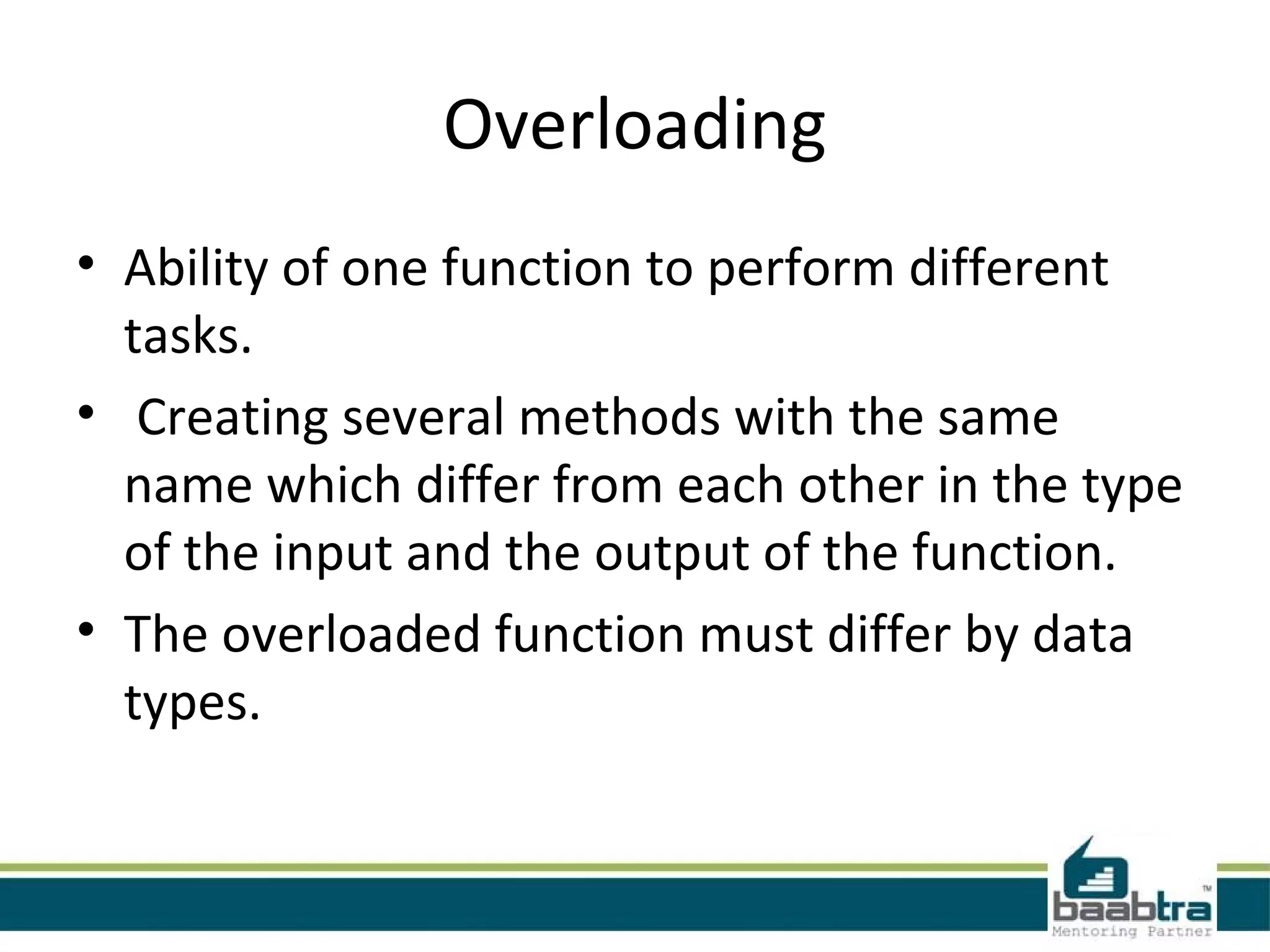 Overloading

• Ability of one function to perform different tasks.

• Creating several methods with the same name which differ from each other in the type of the input and the output of the function.

• The overloaded function must differ by data types.

baabtra™
Mentoring Partner